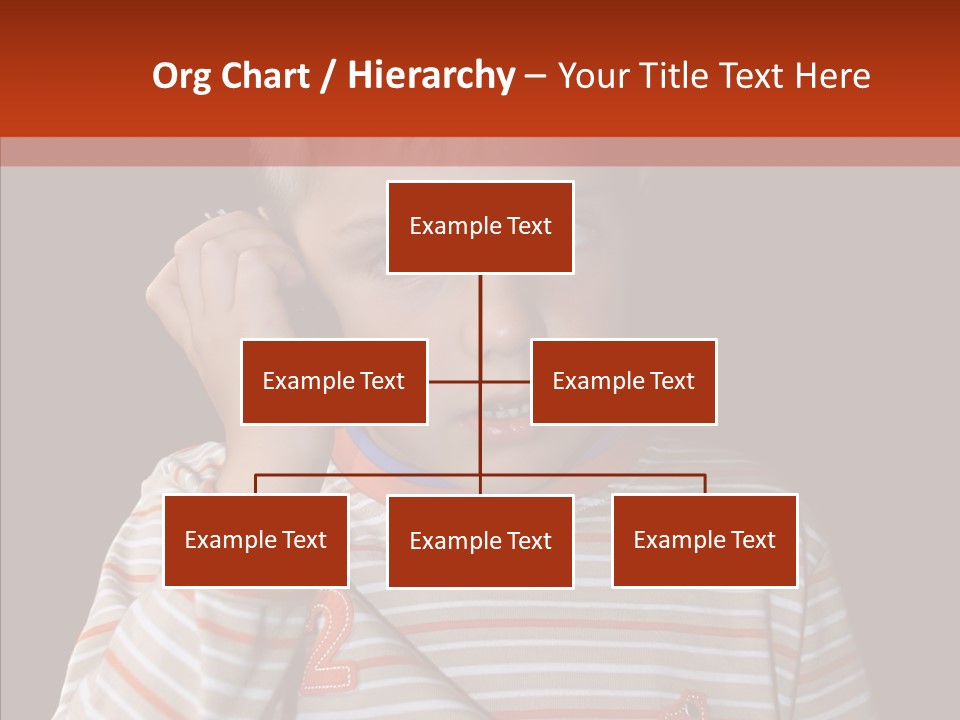 Org Chart / Hierarchy – Your Title Text Here

Example Text

Example Text

Example Text

Example Text

Example Text

Example Text